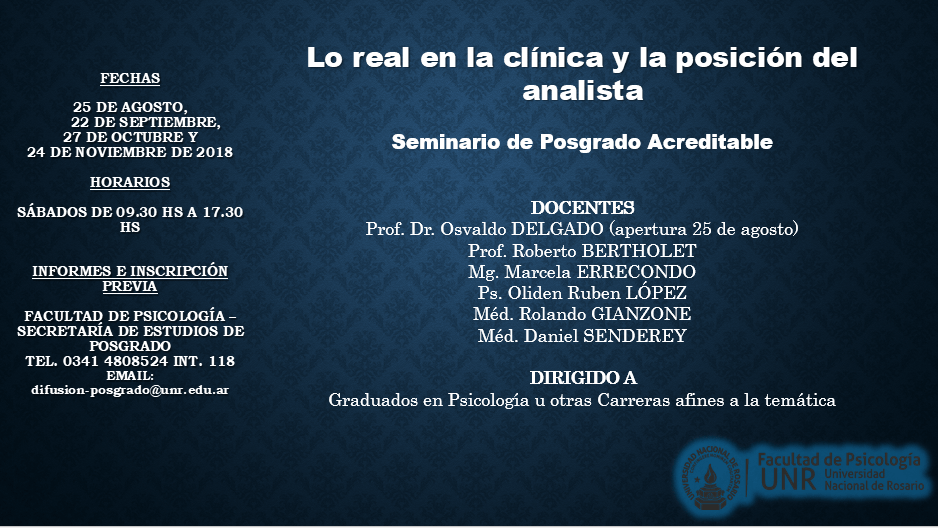 FECHAS

25 DE AGOSTO,
22 DE SEPTIEMBRE,
27 DE OCTUBRE Y
24 DE NOVIEMBRE DE 2018

HORARIOS

SÁBADOS DE 09.30 HS A 17.30 HS

INFORMES E INSCRIPCIÓN PREVIA

FACULTAD DE PSICOLOGÍA – SECRETARÍA DE ESTUDIOS DE POSGRADO
TEL. 0341 4808524 INT. 118
EMAIL:
difusion-posgrado@unr.edu.ar

Lo real en la clínica y la posición del analista

Seminario de Posgrado Acreditable

DOCENTES
Prof. Dr. Osvaldo DELGADO (apertura 25 de agosto)
Prof. Roberto BERTHOLET
Mg. Marcela ERRECONDO
Ps. Oliden Ruben LÓPEZ
Méd. Rolando GIANZONE
Méd. Daniel SENDEREY

DIRIGIDO A
Graduados en Psicología u otras Carreras afines a la temática

UNIVERSIDAD NACIONAL DE ROSARIO
Facultad de Psicología
UNR Universidad Nacional de Rosario